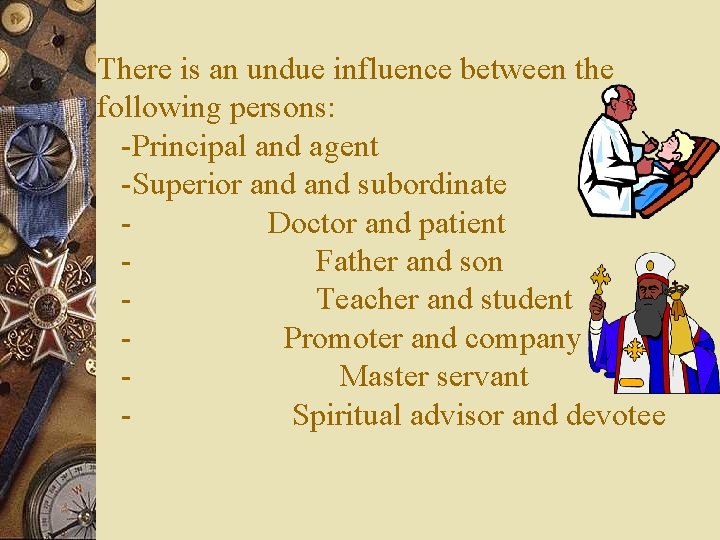 There is an undue influence between the following persons:
-Principal and agent
-Superior and and subordinate
- Doctor and patient
- Father and son
- Teacher and student
- Promoter and company
- Master servant
- Spiritual advisor and devotee